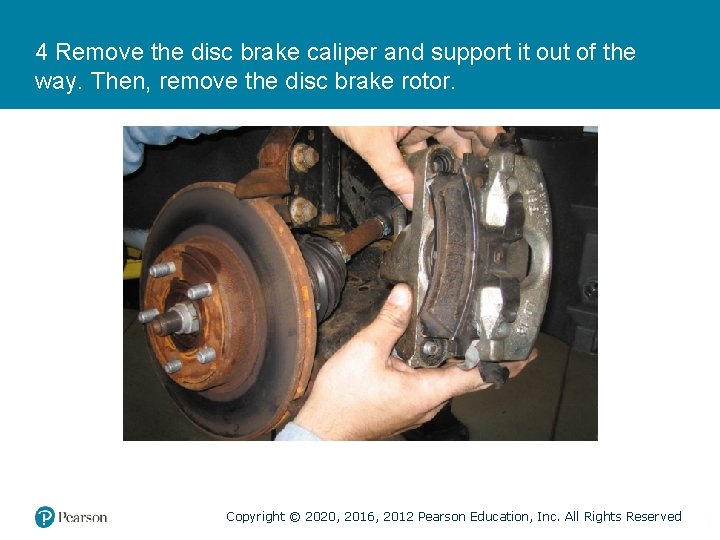 4 Remove the disc brake caliper and support it out of the way. Then, remove the disc brake rotor.

Pearson

Copyright © 2020, 2016, 2012 Pearson Education, Inc. All Rights Reserved